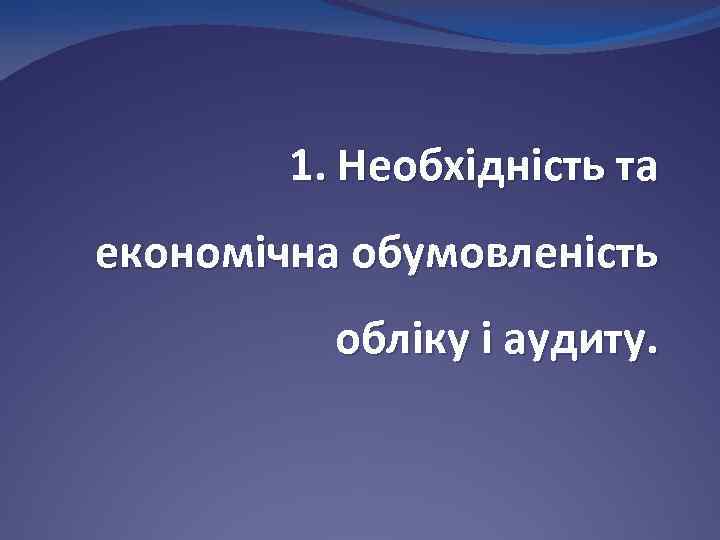 1. Необхідність та економічна обумовленість обліку і аудиту.